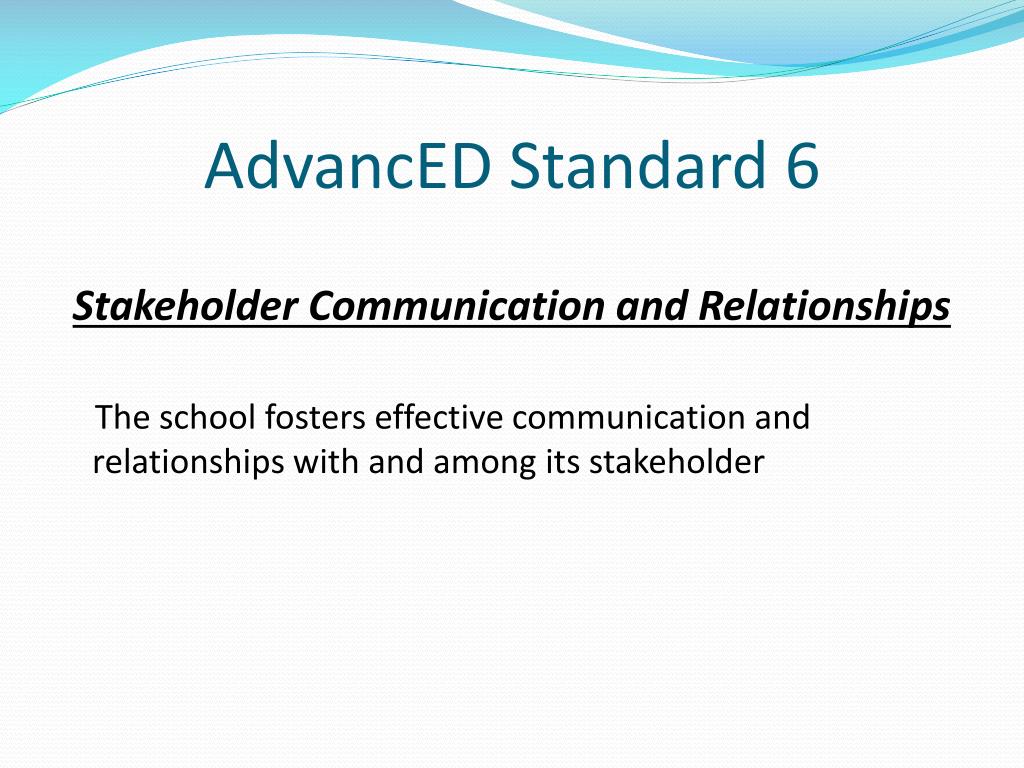 AdvancED Standard 6

Stakeholder Communication and Relationships

The school fosters effective communication and relationships with and among its stakeholder